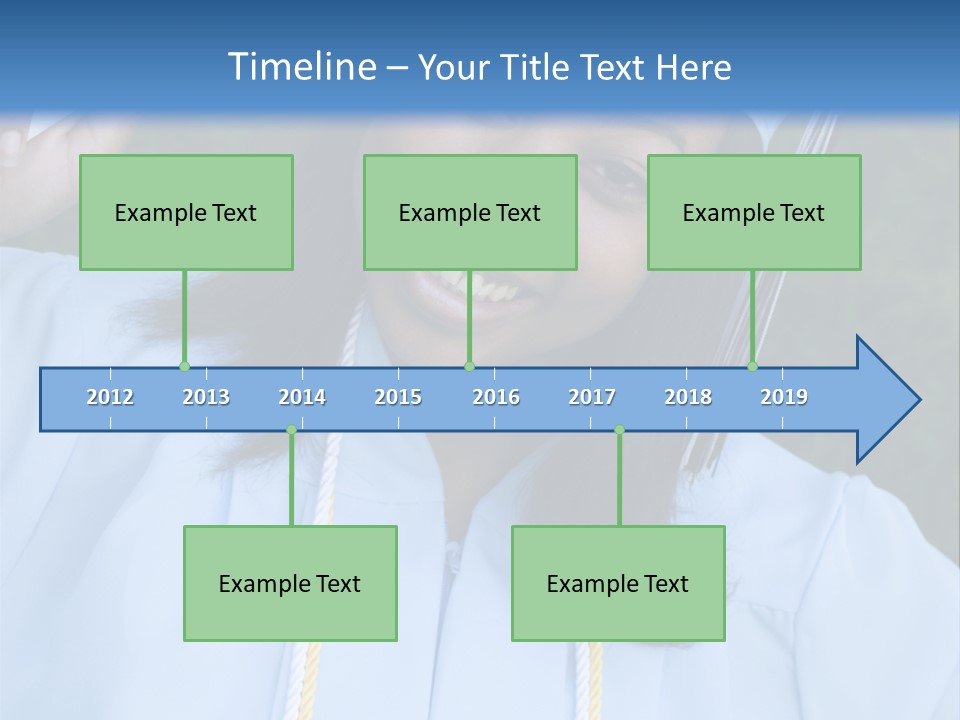 Timeline – Your Title Text Here

Example Text

Example Text

Example Text

2012 2013 2014 2015 2016 2017 2018 2019

Example Text

Example Text